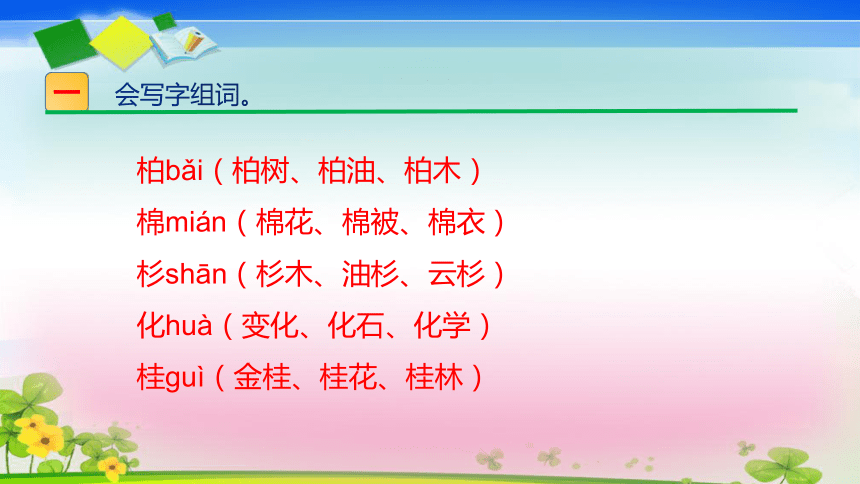 一 会写字组词。

柏bǎi（柏树、柏油、柏木）

棉mián（棉花、棉被、棉衣）

杉shān（杉木、油杉、云杉）

化huà（变化、化石、化学）

桂guì（金桂、桂花、桂林）